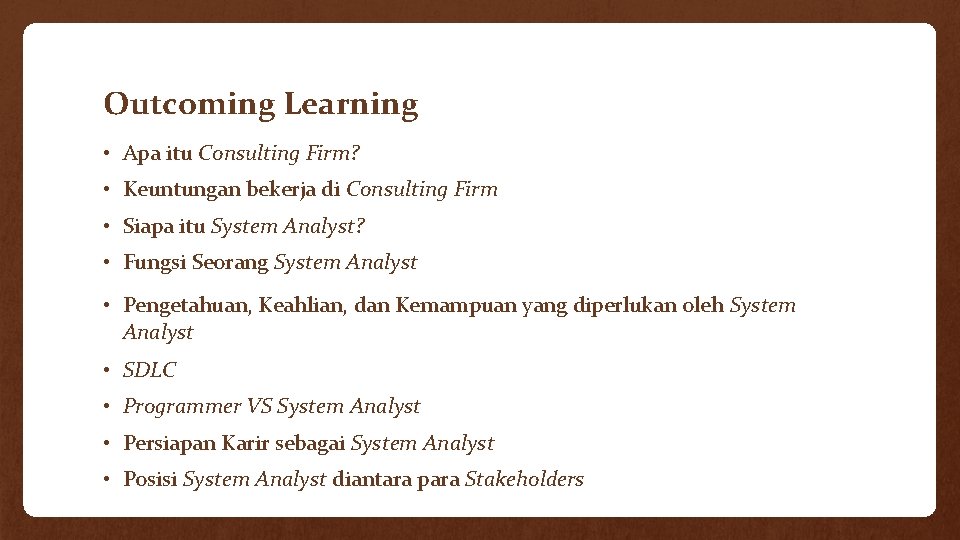 Outcoming Learning

• Apa itu Consulting Firm?
• Keuntungan bekerja di Consulting Firm
• Siapa itu System Analyst?
• Fungsi Seorang System Analyst
• Pengetahuan, Keahlian, dan Kemampuan yang diperlukan oleh System Analyst
• SDLC
• Programmer VS System Analyst
• Persiapan Karir sebagai System Analyst
• Posisi System Analyst diantara para Stakeholders